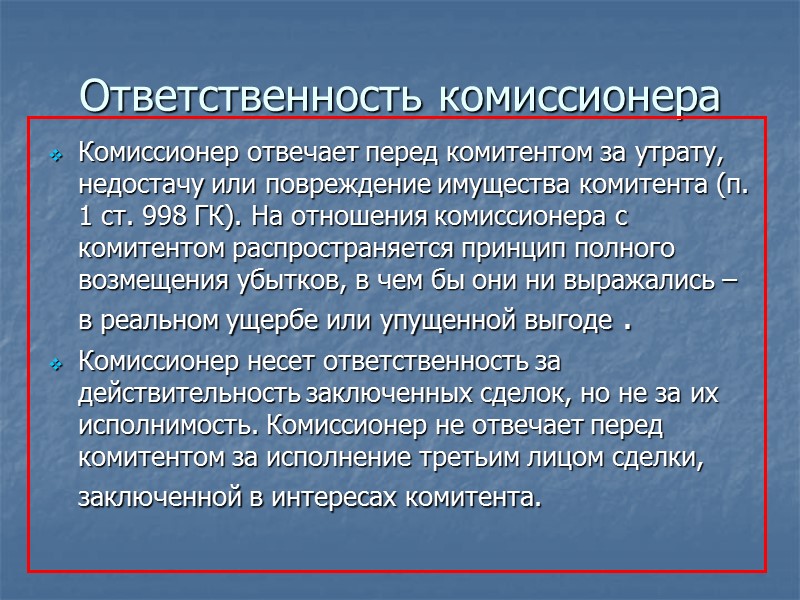 Ответственность комиссионера

Комиссионер отвечает перед комитентом за утрату, недостачу или повреждение имущества комитента (п. 1 ст. 998 ГК). На отношения комиссионера с комитентом распространяется принцип полного возмещения убытков, в чем бы они ни выражались – в реальном ущербе или упущенной выгоде .

Комиссионер несет ответственность за действительность заключенных сделок, но не за их исполнимость. Комиссионер не отвечает перед комитентом за исполнение третьим лицом сделки, заключенной в интересах комитента.